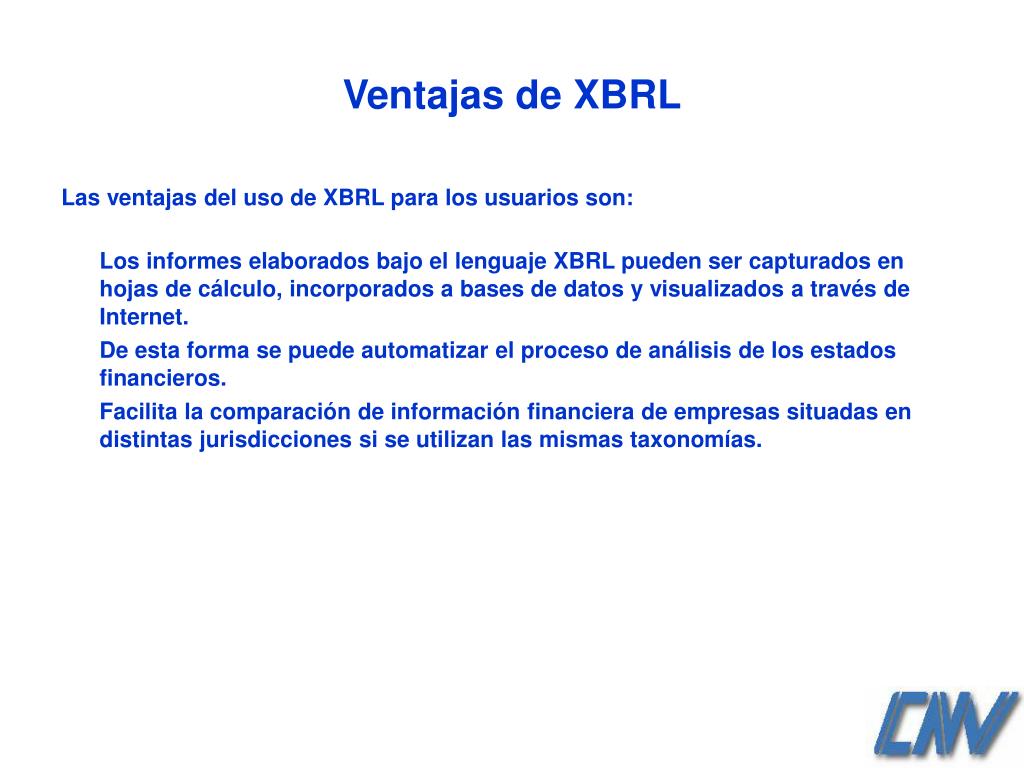 Ventajas de XBRL

Las ventajas del uso de XBRL para los usuarios son:

Los informes elaborados bajo el lenguaje XBRL pueden ser capturados en hojas de cálculo, incorporados a bases de datos y visualizados a través de Internet.

De esta forma se puede automatizar el proceso de análisis de los estados financieros.

Facilita la comparación de información financiera de empresas situadas en distintas jurisdicciones si se utilizan las mismas taxonomías.

CNV